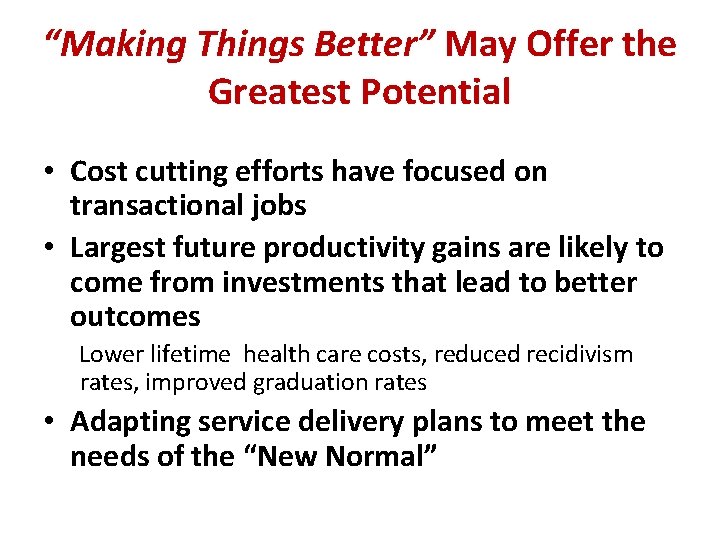 “Making Things Better” May Offer the Greatest Potential

• Cost cutting efforts have focused on transactional jobs
• Largest future productivity gains are likely to come from investments that lead to better outcomes

Lower lifetime health care costs, reduced recidivism rates, improved graduation rates

• Adapting service delivery plans to meet the needs of the “New Normal”